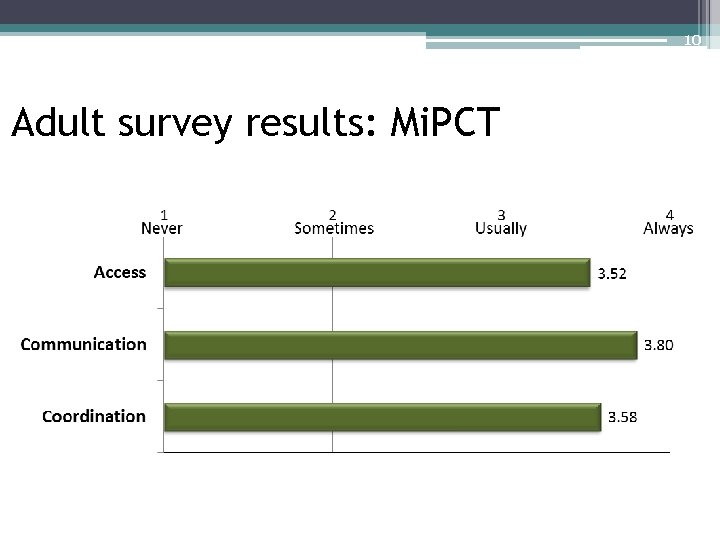 10

Adult survey results: MiPCT

1
Never

2
Sometimes

3
Usually

4
Always

Access
3.52

Communication
3.80

Coordination
3.58